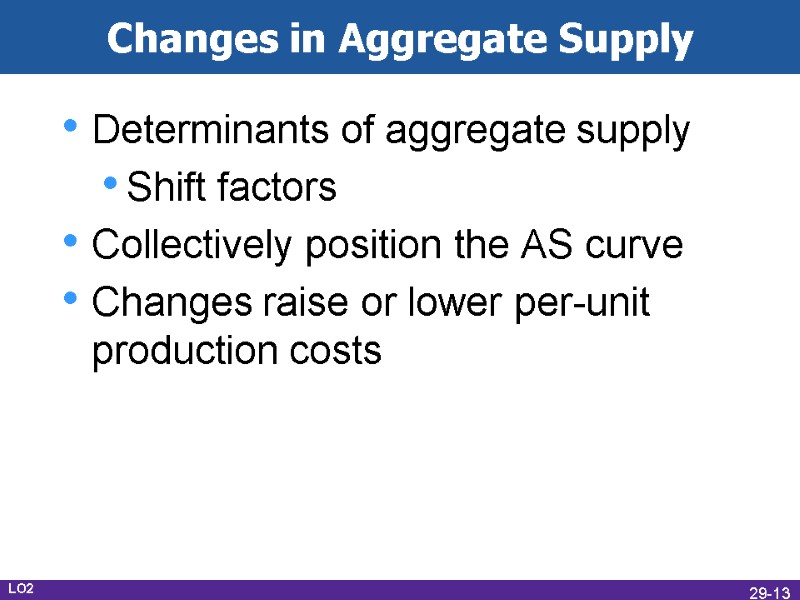 Changes in Aggregate Supply

• Determinants of aggregate supply
  • Shift factors
• Collectively position the AS curve
• Changes raise or lower per-unit production costs

LO2

29-13